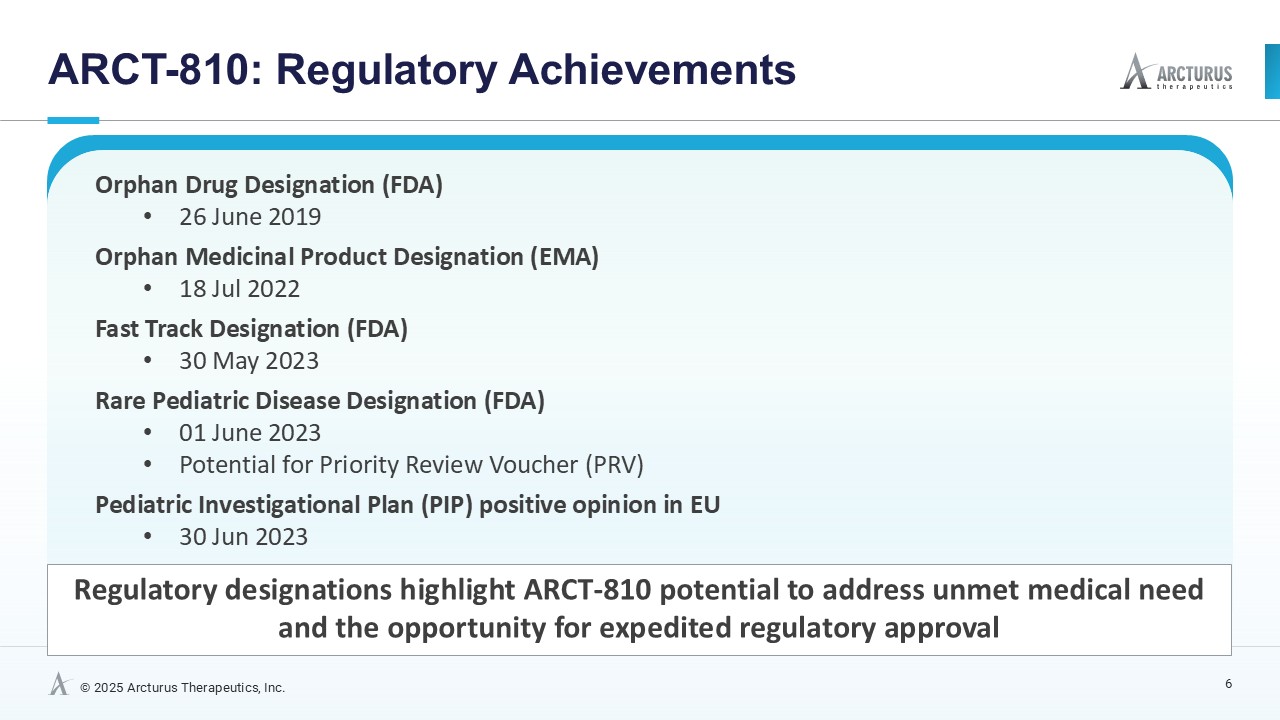 ARCT-810: Regulatory Achievements

ARCTURUS therapeutics

Orphan Drug Designation (FDA)
• 26 June 2019

Orphan Medicinal Product Designation (EMA)
• 18 Jul 2022

Fast Track Designation (FDA)
• 30 May 2023

Rare Pediatric Disease Designation (FDA)
• 01 June 2023
• Potential for Priority Review Voucher (PRV)

Pediatric Investigational Plan (PIP) positive opinion in EU
• 30 Jun 2023

Regulatory designations highlight ARCT-810 potential to address unmet medical need and the opportunity for expedited regulatory approval

© 2025 Arcturus Therapeutics, Inc.

6